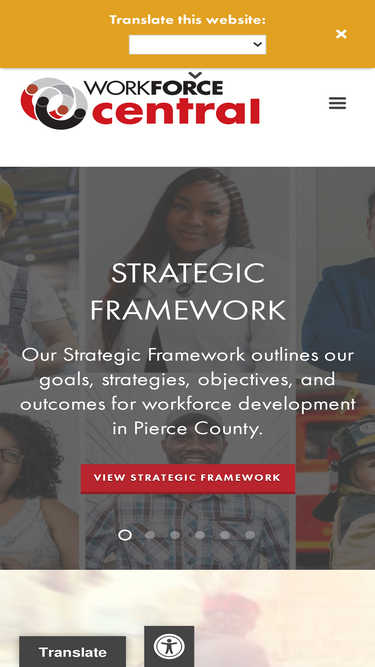 Translate this website:

×

WORKFORCE central

STRATEGIC FRAMEWORK

Our Strategic Framework outlines our goals, strategies, objectives, and outcomes for workforce development in Pierce County.

VIEW STRATEGIC FRAMEWORK

Translate